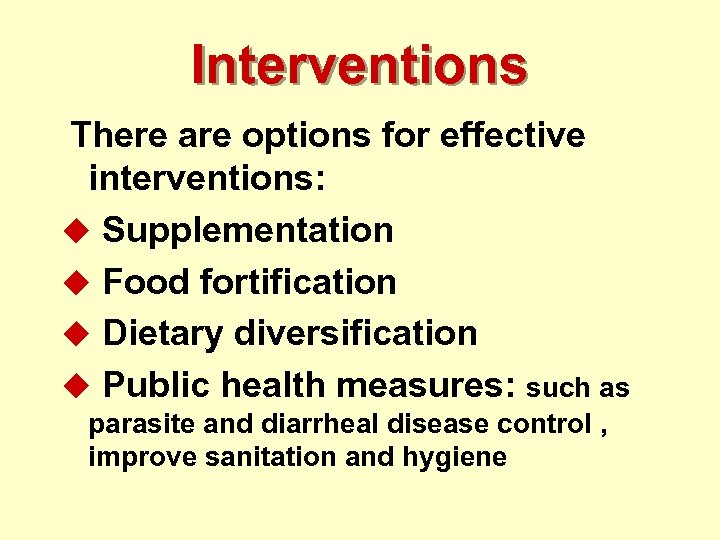 Interventions

There are options for effective interventions:

◆ Supplementation
◆ Food fortification
◆ Dietary diversification
◆ Public health measures: such as parasite and diarrheal disease control , improve sanitation and hygiene